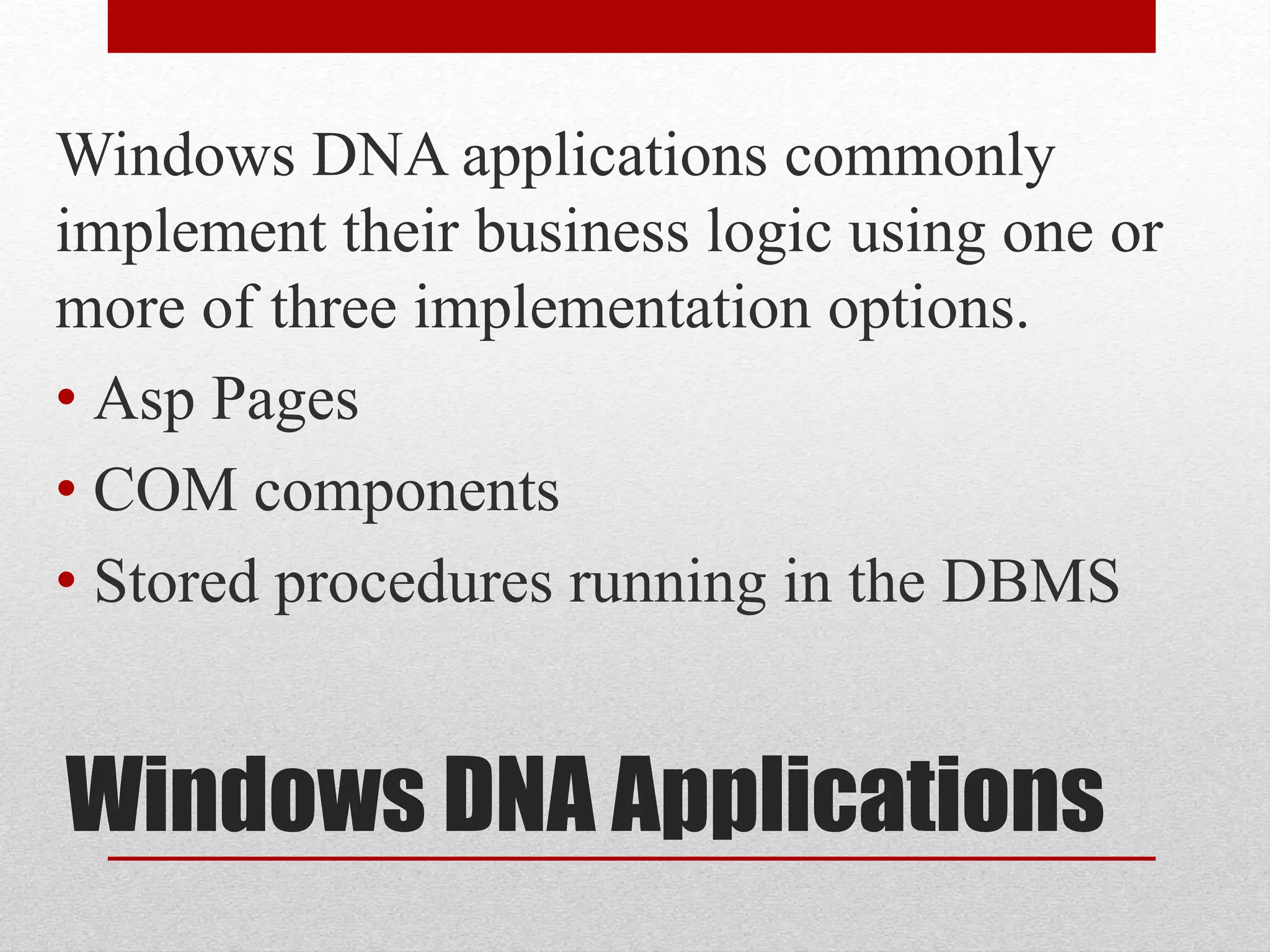 Windows DNA applications commonly implement their business logic using one or more of three implementation options.

• Asp Pages
• COM components
• Stored procedures running in the DBMS

Windows DNA Applications